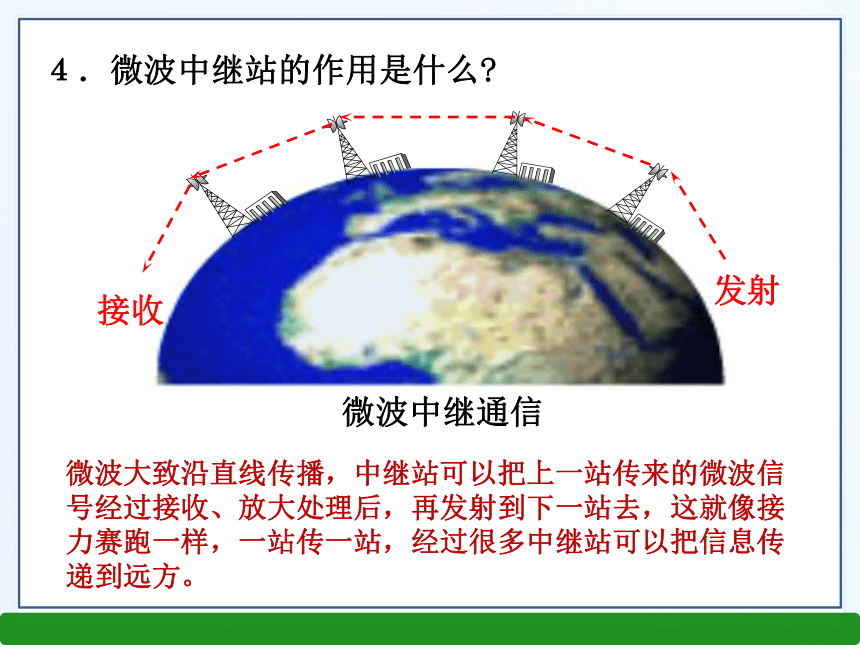 4．微波中继站的作用是什么?

接收

发射

微波中继通信

微波大致沿直线传播，中继站可以把上一站传来的微波信号经过接收、放大处理后，再发射到下一站去，这就像接力赛跑一样，一站传一站，经过很多中继站可以把信息传递到远方。